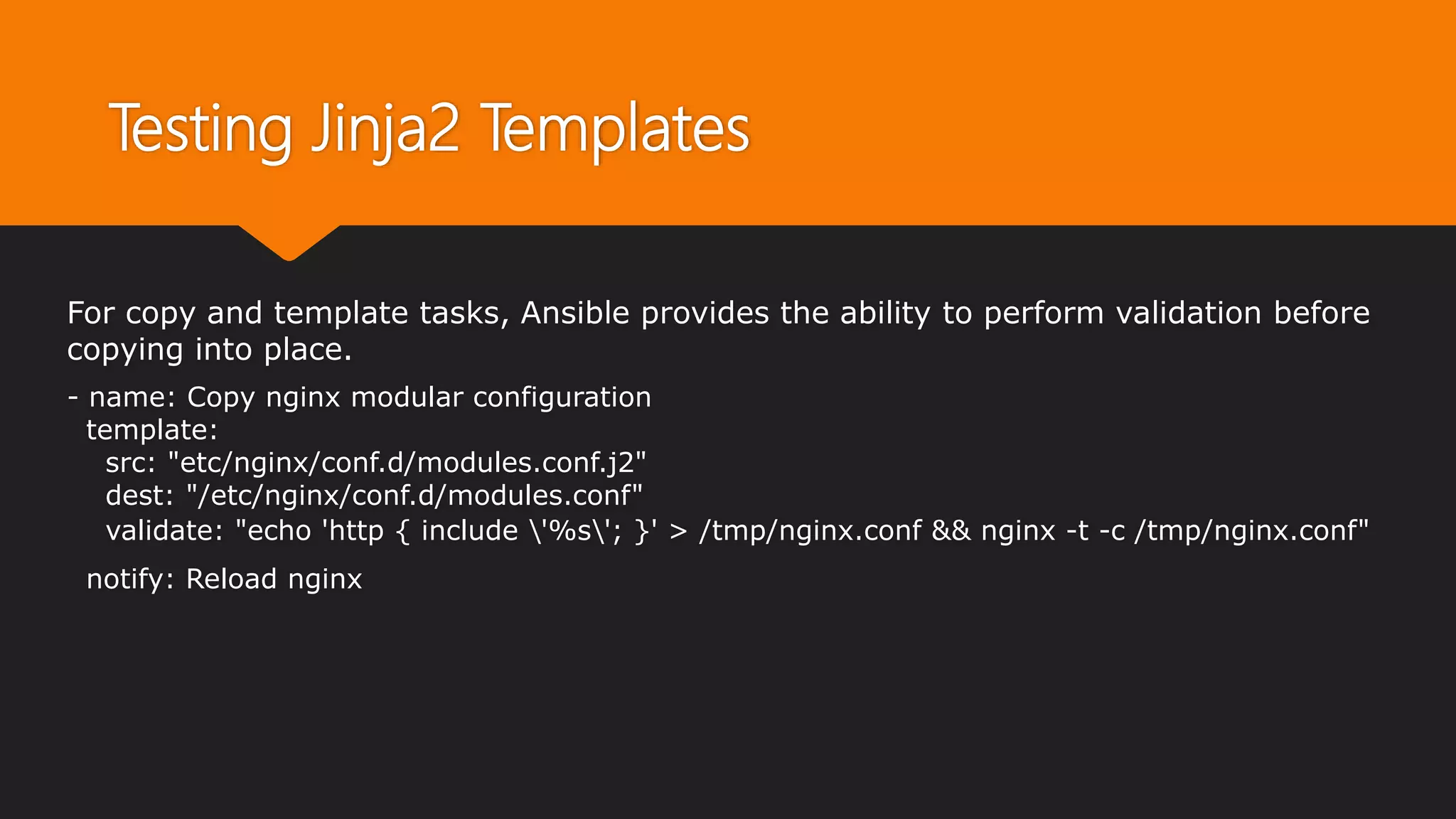 Testing Jinja2 Templates

For copy and template tasks, Ansible provides the ability to perform validation before copying into place.

- name: Copy nginx modular configuration
  template:
    src: "etc/nginx/conf.d/modules.conf.j2"
    dest: "/etc/nginx/conf.d/modules.conf"
    validate: "echo 'http { include \'%s\'; }' > /tmp/nginx.conf && nginx -t -c /tmp/nginx.conf"

  notify: Reload nginx